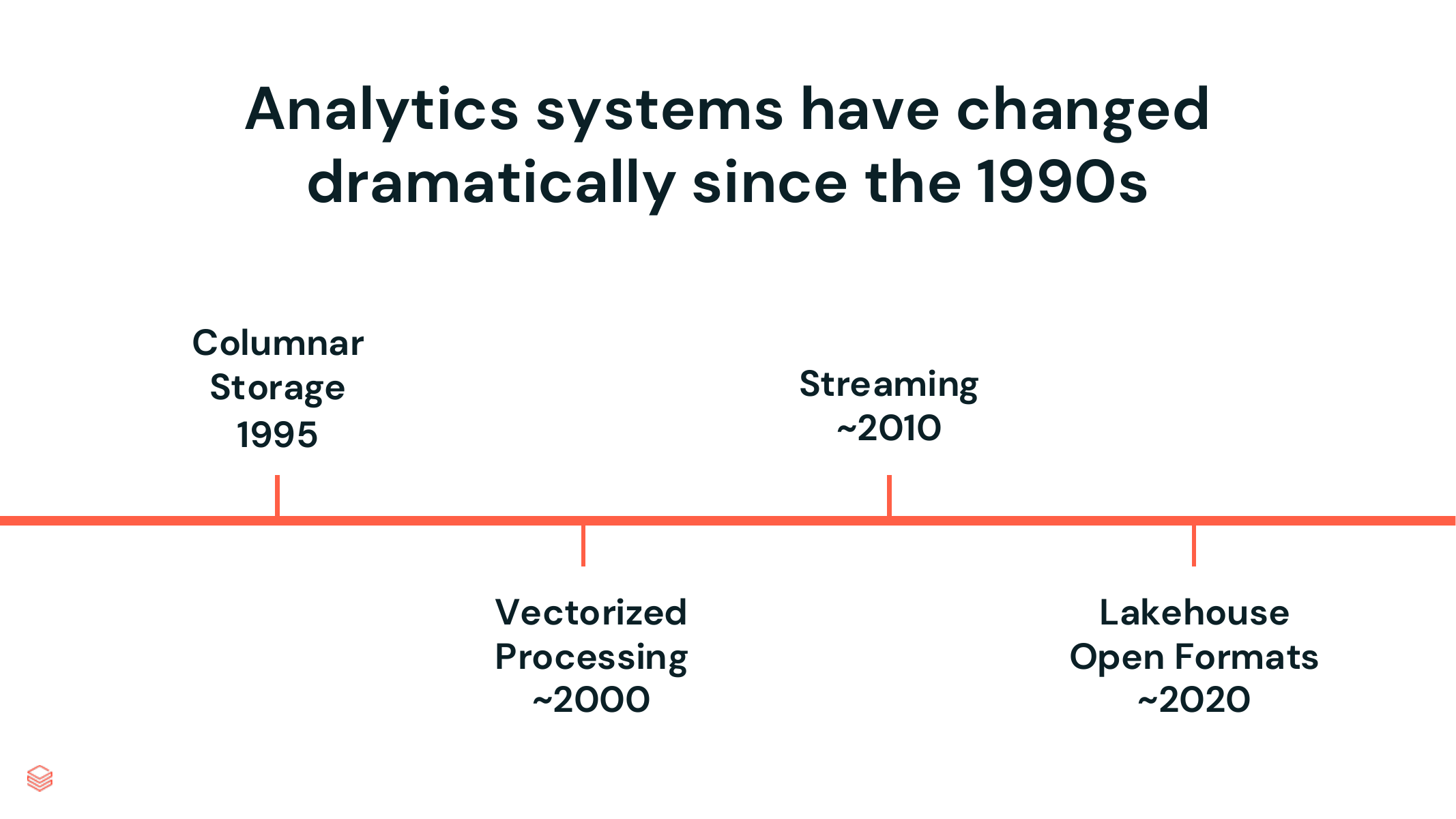 Analytics systems have changed dramatically since the 1990s

Columnar
Storage
1995

Streaming
~2010

Vectorized
Processing
~2000

Lakehouse
Open Formats
~2020